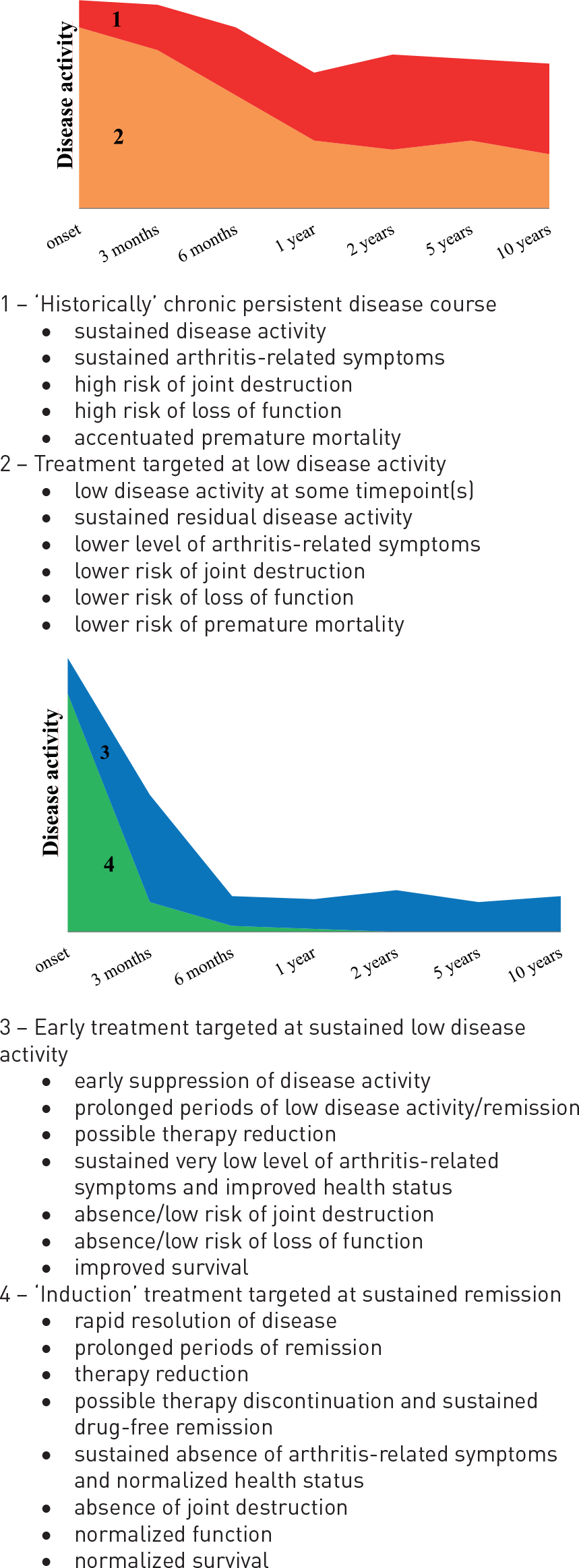 Disease activity

1

2

onset
3 months
6 months
1 year
2 years
5 years
10 years

1 – 'Historically' chronic persistent disease course
- sustained disease activity
- sustained arthritis-related symptoms
- high risk of joint destruction
- high risk of loss of function
- accentuated premature mortality

2 – Treatment targeted at low disease activity
- low disease activity at some timepoint(s)
- sustained residual disease activity
- lower level of arthritis-related symptoms
- lower risk of joint destruction
- lower risk of loss of function
- lower risk of premature mortality

Disease activity

3

4

onset
3 months
6 months
1 year
2 years
5 years
10 years

3 – Early treatment targeted at sustained low disease activity
- early suppression of disease activity
- prolonged periods of low disease activity/remission
- possible therapy reduction
- sustained very low level of arthritis-related symptoms and improved health status
- absence/low risk of joint destruction
- absence/low risk of loss of function
- improved survival

4 – 'Induction' treatment targeted at sustained remission
- rapid resolution of disease
- prolonged periods of remission
- therapy reduction
- possible therapy discontinuation and sustained drug-free remission
- sustained absence of arthritis-related symptoms and normalized health status
- absence of joint destruction
- normalized function
- normalized survival